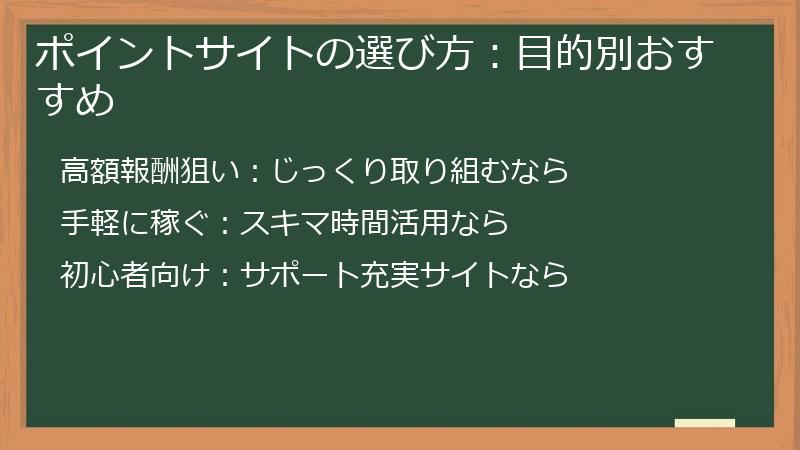 ポイントサイトの選び方：目的別おすすめ

高額報酬狙い：じっくり取り組むなら

手軽に稼ぐ：スキマ時間活用なら

初心者向け：サポート充実サイトなら